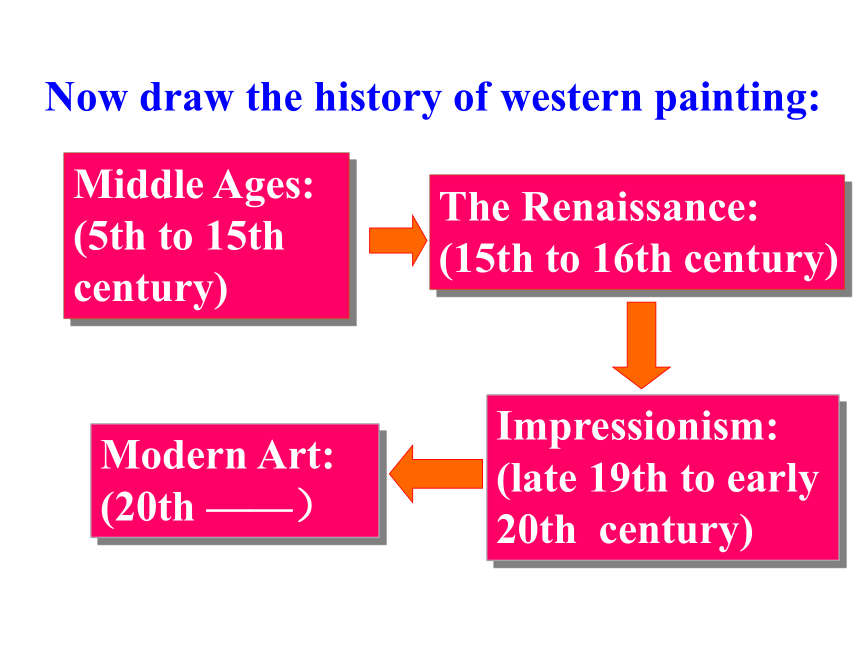 Now draw the history of western painting:

Middle Ages: (5th to 15th century)

The Renaissance: (15th to 16th century)

Impressionism: (late 19th to early 20th century)

Modern Art: (20th ——）